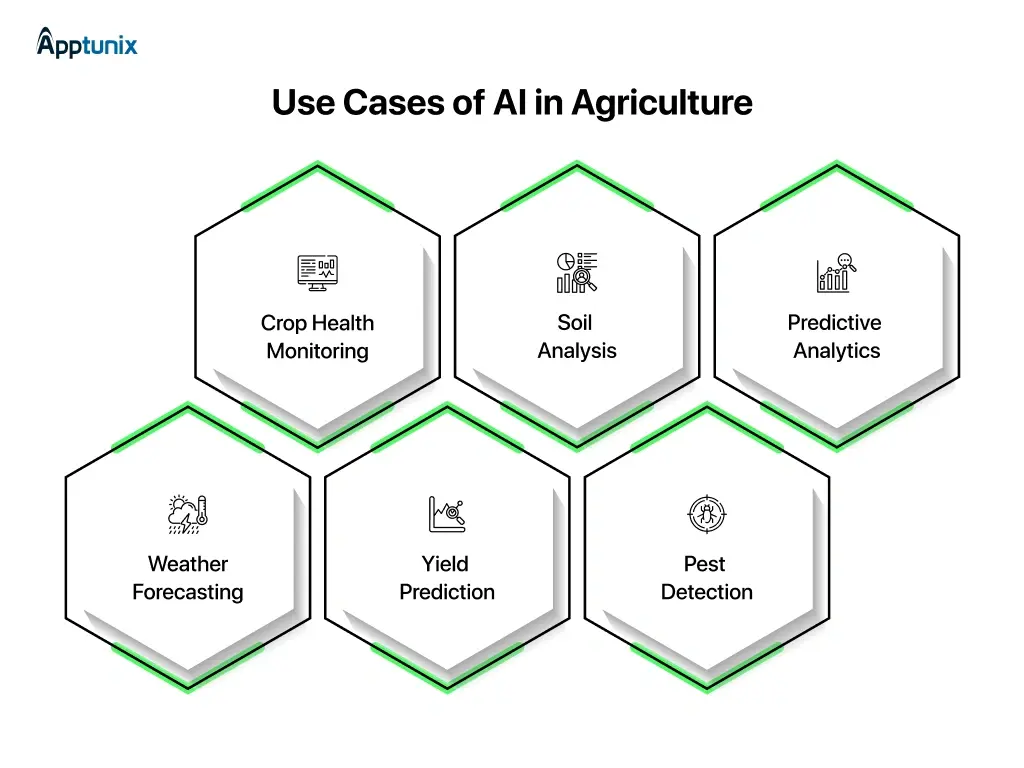 Apptunix

Use Cases of AI in Agriculture

Crop Health Monitoring

Soil Analysis

Predictive Analytics

Weather Forecasting

Yield Prediction

Pest Detection